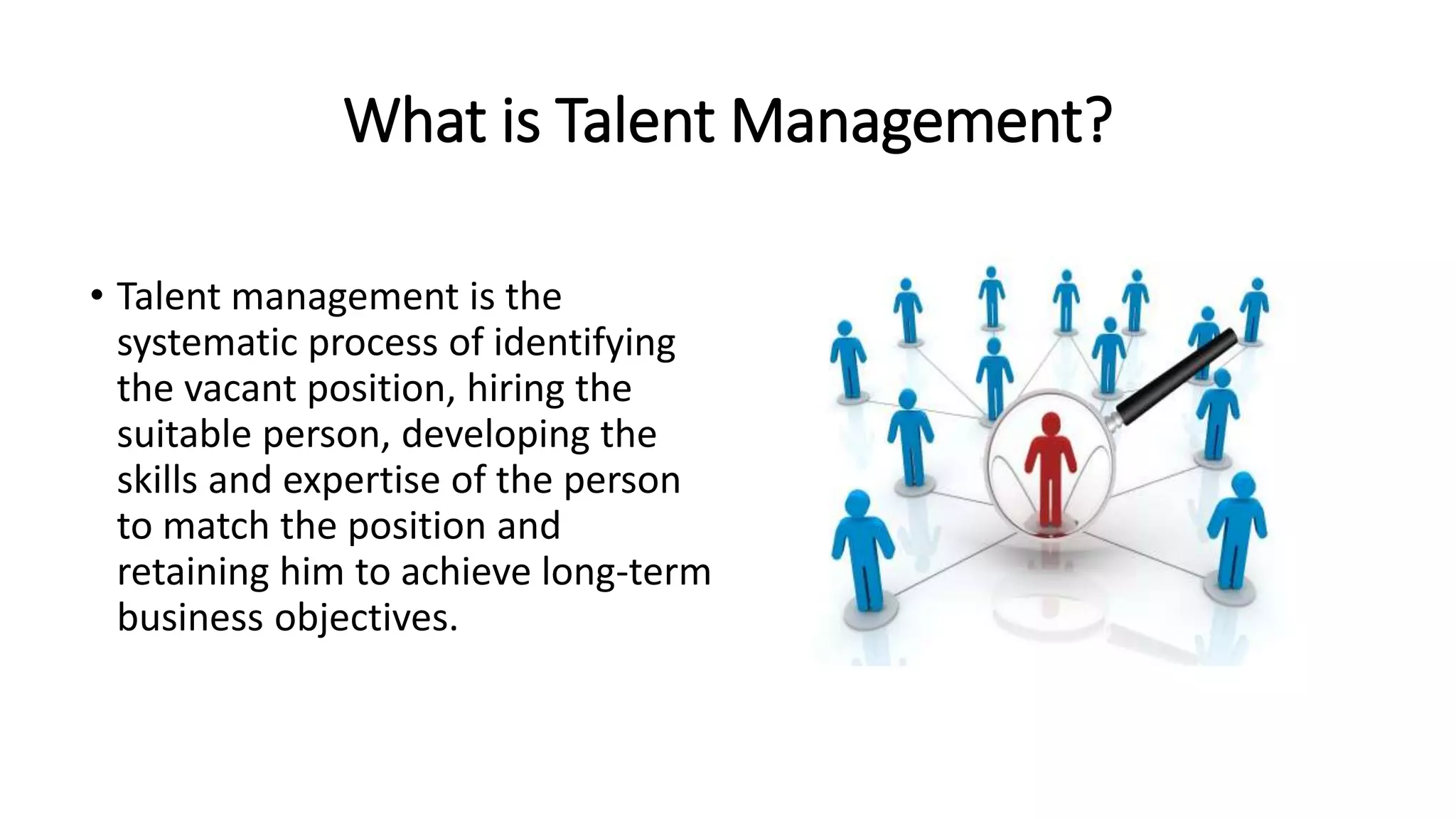 What is Talent Management?

• Talent management is the systematic process of identifying the vacant position, hiring the suitable person, developing the skills and expertise of the person to match the position and retaining him to achieve long-term business objectives.